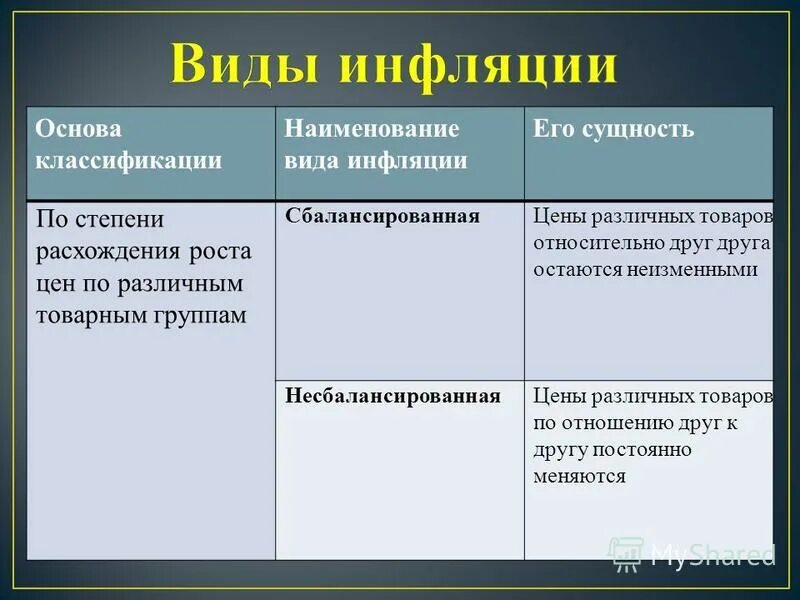 Виды инфляции

| Основа классификации | Наименование вида инфляции | Его сущность |
|---|---|---|
| По степени расхождения роста цен по различным товарным группам | Сбалансированная | Цены различных товаров относительно друг друга остаются неизменными |
| | Несбалансированная | Цены различных товаров по отношению друг к другу постоянно меняются |

MyShared